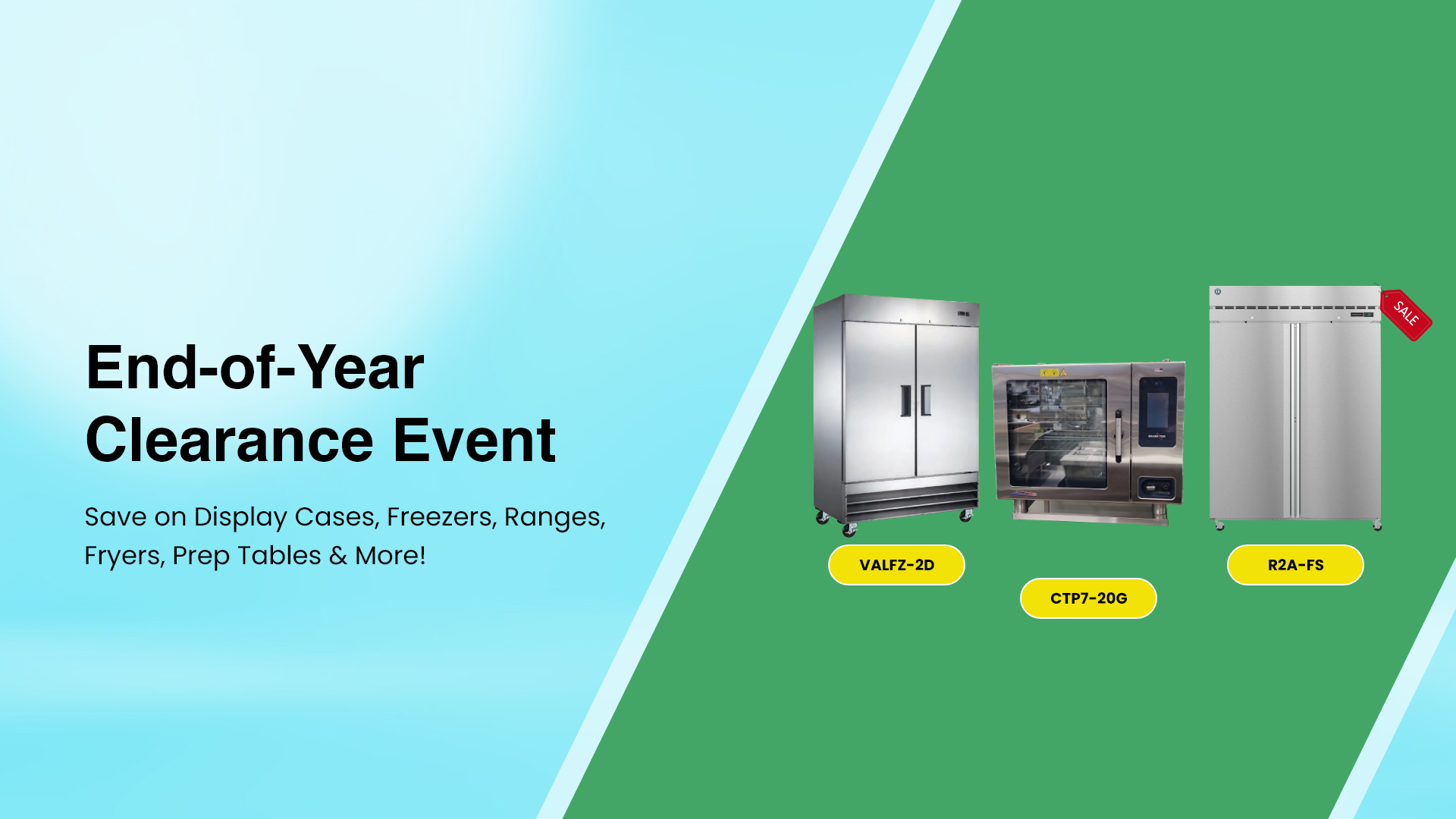 End-of-Year Clearance Event

Save on Display Cases, Freezers, Ranges, Fryers, Prep Tables & More!

SALE

VALFZ-2D

CTP7-20G

R2A-FS